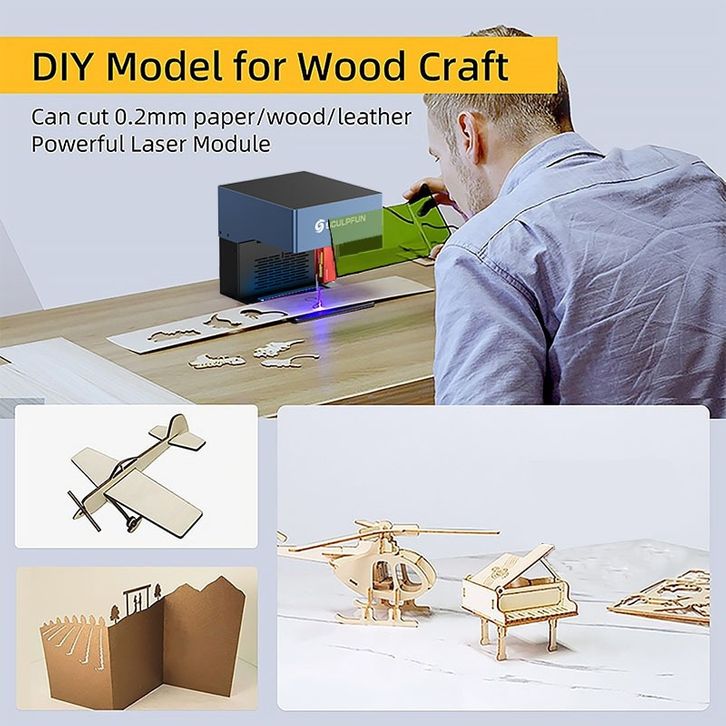 DIY Model for Wood Craft

Can cut 0.2mm paper/wood/leather
Powerful Laser Module

SCULPFUN